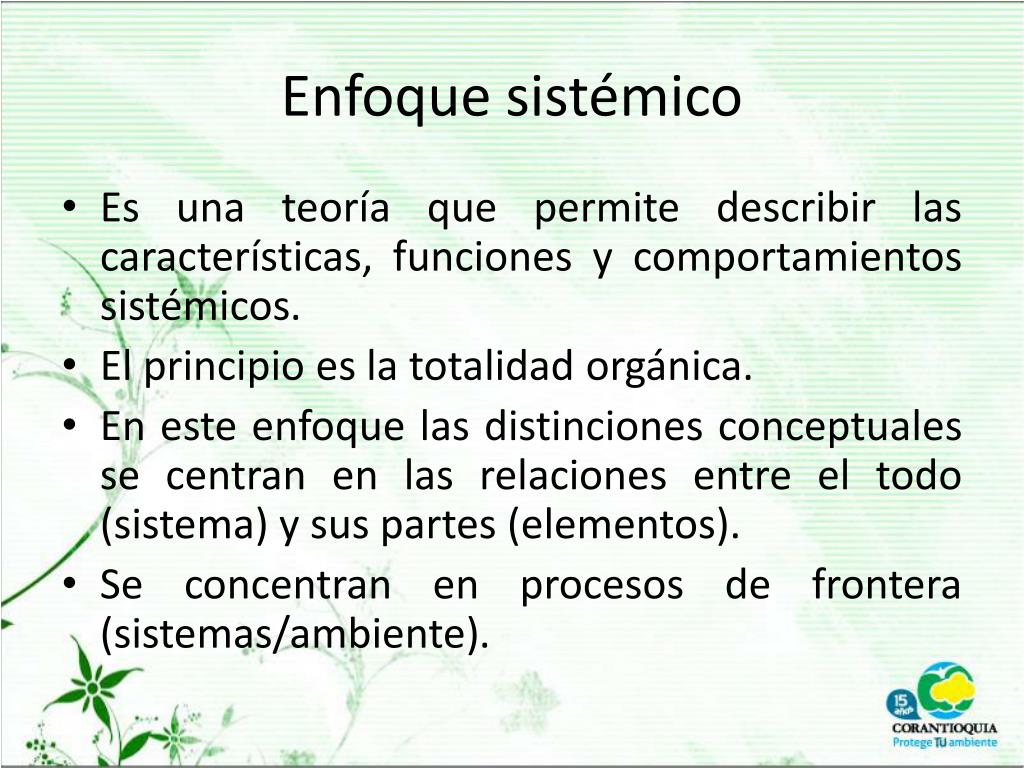 Enfoque sistémico

• Es una teoría que permite describir las características, funciones y comportamientos sistémicos.
• El principio es la totalidad orgánica.
• En este enfoque las distinciones conceptuales se centran en las relaciones entre el todo (sistema) y sus partes (elementos).
• Se concentran en procesos de frontera (sistemas/ambiente).

15 años
CORANTIOQUIA
Protege TU ambiente